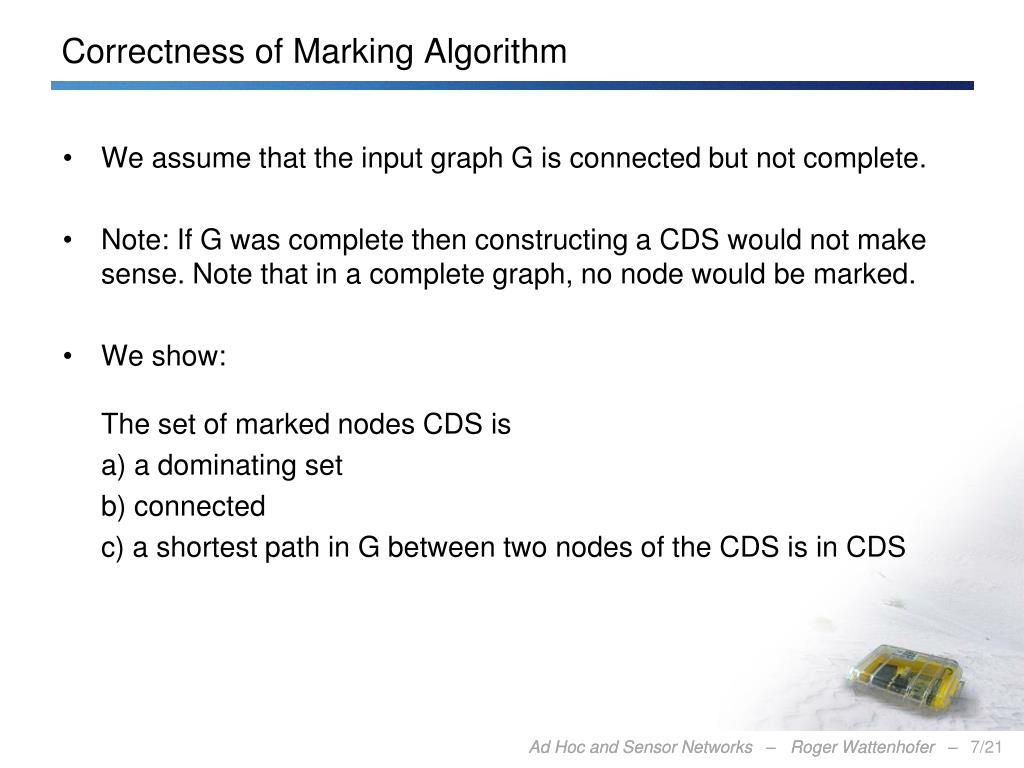 Correctness of Marking Algorithm

• We assume that the input graph G is connected but not complete.

• Note: If G was complete then constructing a CDS would not make sense. Note that in a complete graph, no node would be marked.

• We show:

The set of marked nodes CDS is

a) a dominating set

b) connected

c) a shortest path in G between two nodes of the CDS is in CDS

Ad Hoc and Sensor Networks – Roger Wattenhofer – 7/21